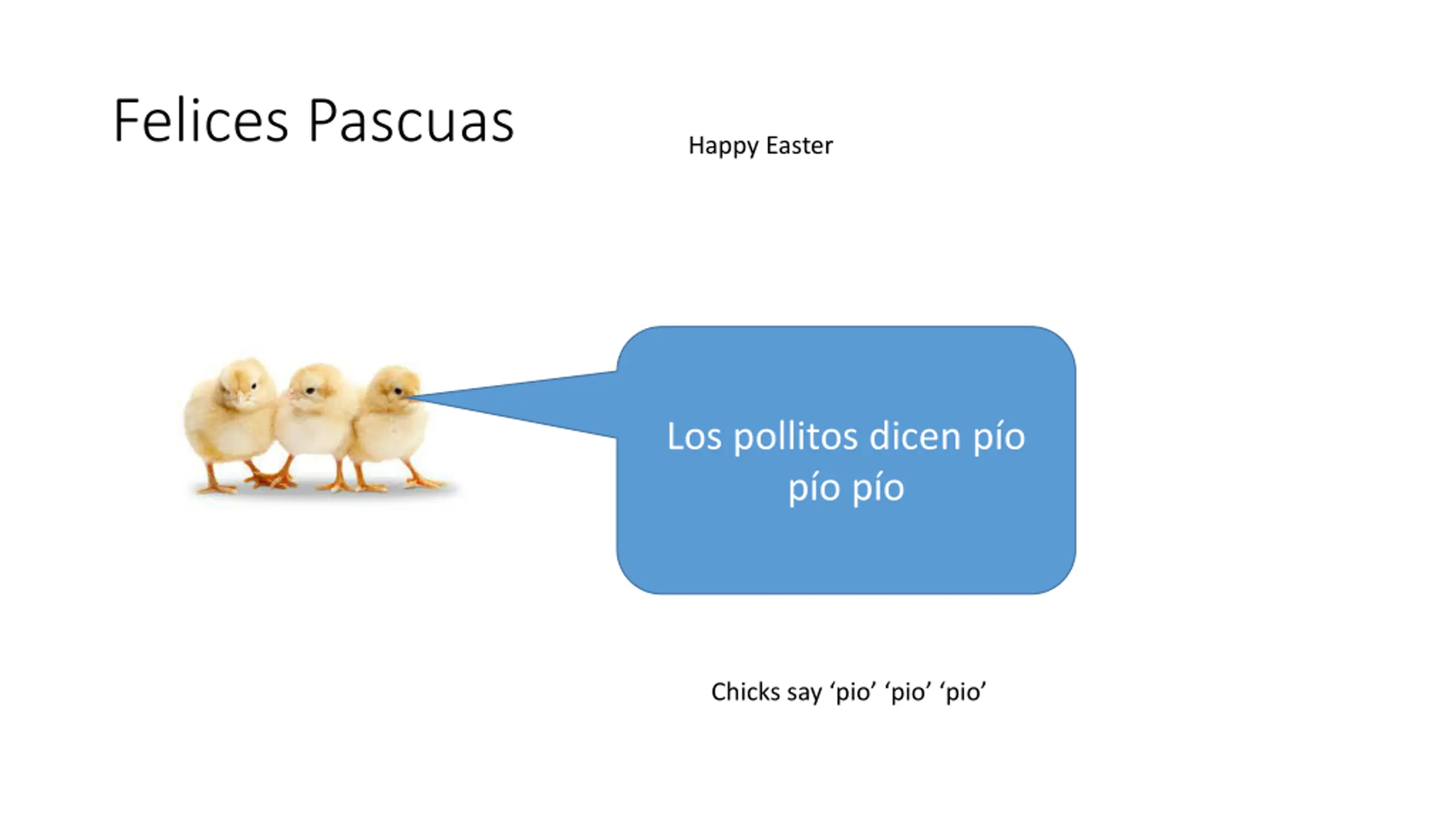 Felices Pascuas

Happy Easter

Los pollitos dicen pío pío pío

Chicks say ‘pio’ ‘pio’ ‘pio’